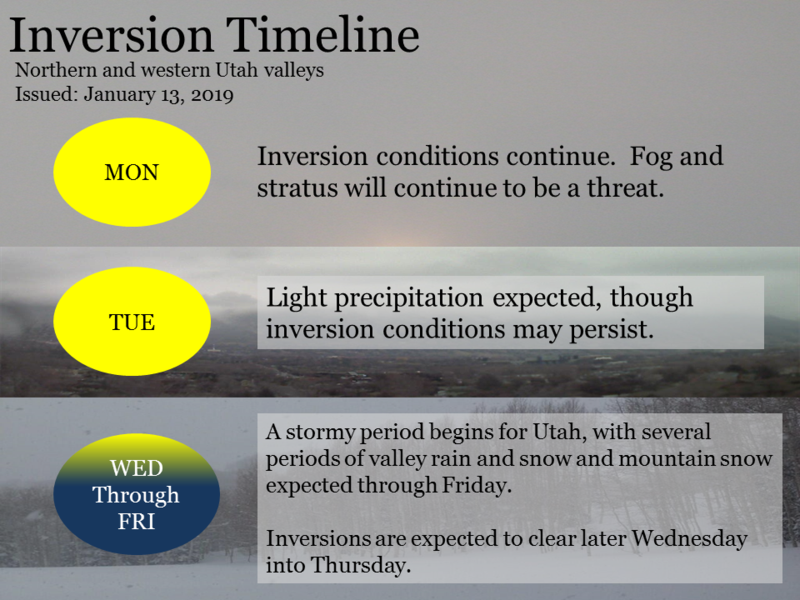 Inversion Timeline
Northern and western Utah valleys
Issued: January 13, 2019

MON

Inversion conditions continue. Fog and stratus will continue to be a threat.

TUE

Light precipitation expected, though inversion conditions may persist.

WED Through FRI

A stormy period begins for Utah, with several periods of valley rain and snow and mountain snow expected through Friday.

Inversions are expected to clear later Wednesday into Thursday.